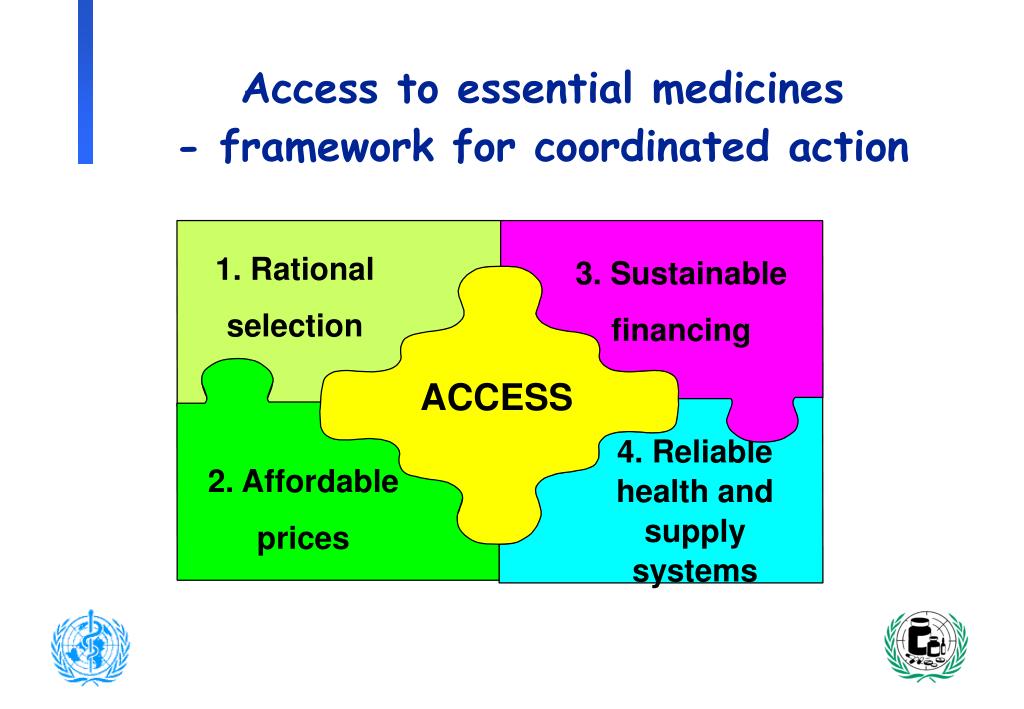 Access to essential medicines
- framework for coordinated action

1. Rational selection

3. Sustainable financing

ACCESS

2. Affordable prices

4. Reliable health and supply systems